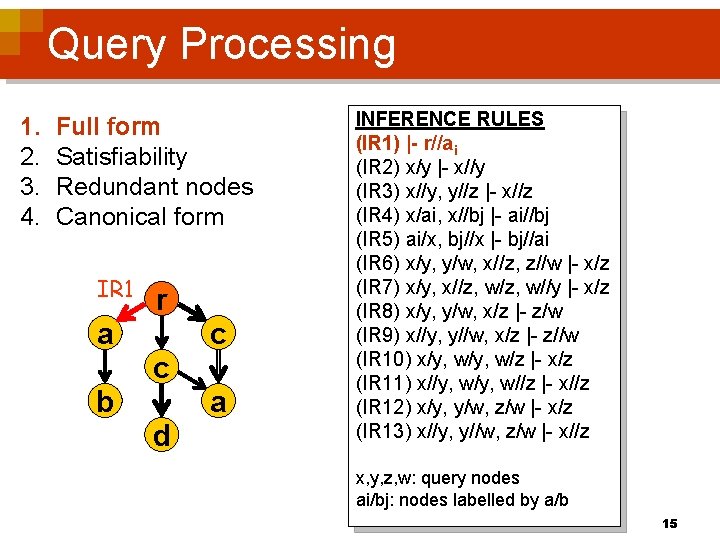 Query Processing

1. Full form
2. Satisfiability
3. Redundant nodes
4. Canonical form

IR1
r
a
c
c
b
a
d

INFERENCE RULES
(IR1) |- r//$a_i$
(IR2) x/y |- x//y
(IR3) x//y, y//z |- x//z
(IR4) x/ai, x//bj |- ai//bj
(IR5) ai/x, bj//x |- bj//ai
(IR6) x/y, y/w, x//z, z//w |- x/z
(IR7) x/y, x//z, w/z, w//y |- x/z
(IR8) x/y, y/w, x/z |- z/w
(IR9) x//y, y//w, x/z |- z//w
(IR10) x/y, w/y, w/z |- x/z
(IR11) x//y, w/y, w//z |- x//z
(IR12) x/y, y/w, z/w |- x/z
(IR13) x//y, y//w, z/w |- x//z

x,y,z,w: query nodes
ai/bj: nodes labelled by a/b

15